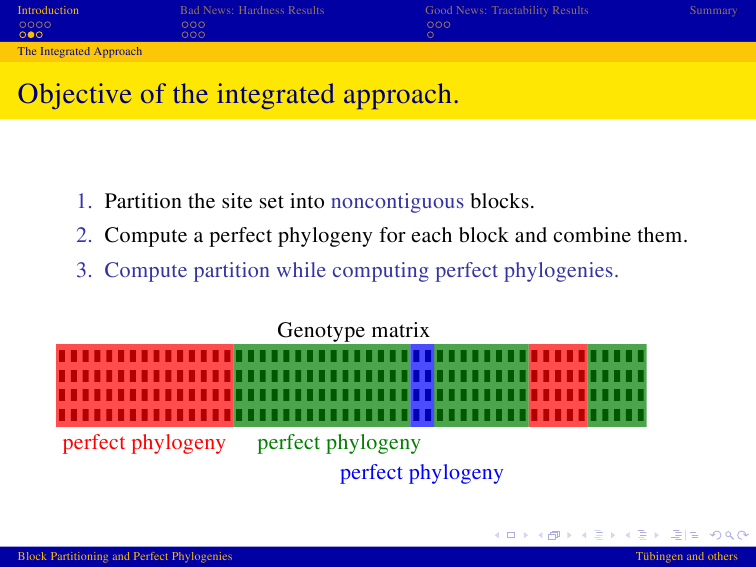 Introduction Bad News: Hardness Results Good News: Tractability Results Summary

The Integrated Approach

Objective of the integrated approach.

1. Partition the site set into noncontiguous blocks.
2. Compute a perfect phylogeny for each block and combine them.
3. Compute partition while computing perfect phylogenies.

Genotype matrix

perfect phylogeny perfect phylogeny

perfect phylogeny

Block Partitioning and Perfect Phylogenies Tübingen and others